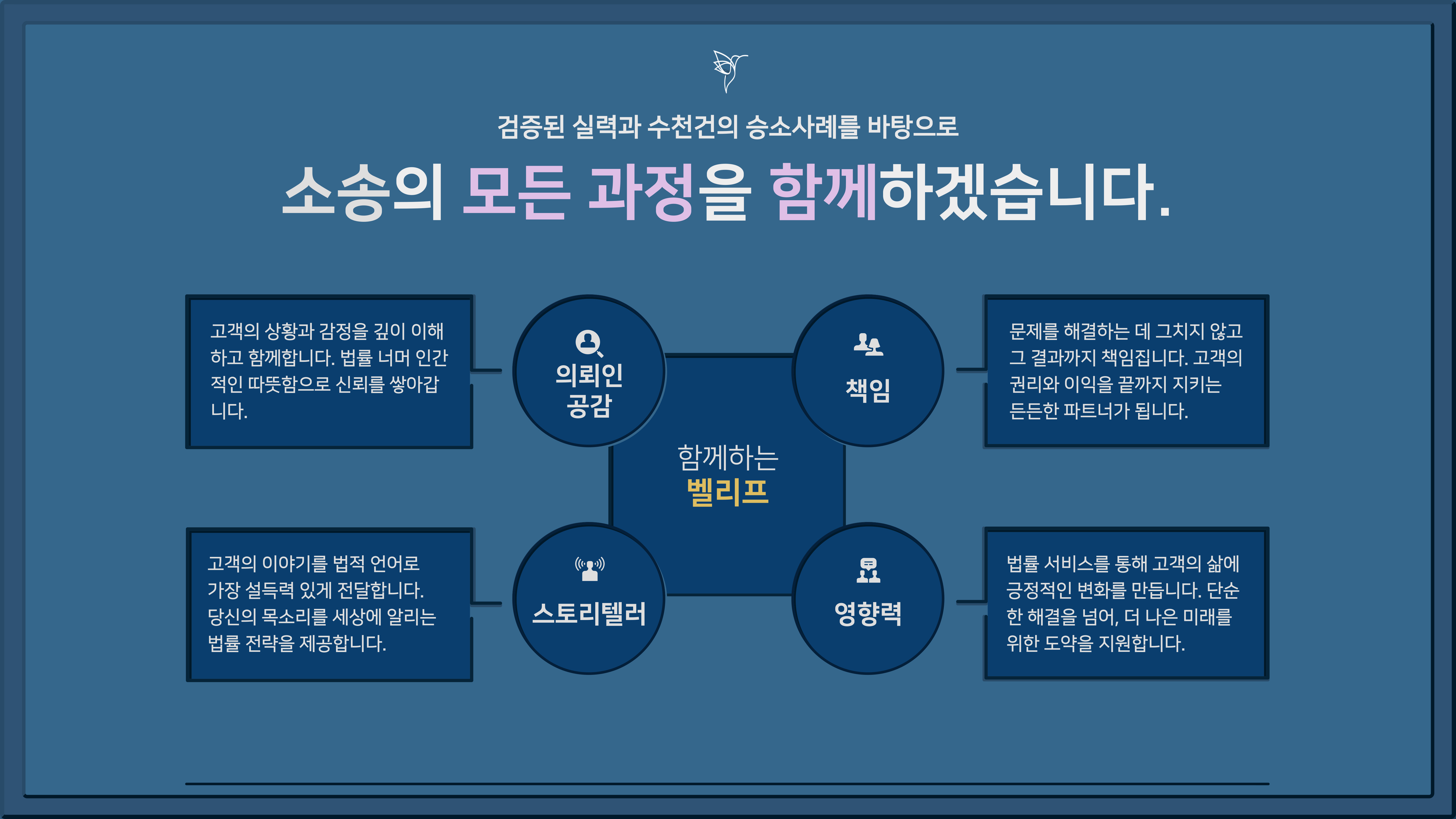 검증된 실력과 수천건의 승소사례를 바탕으로

소송의 모든 과정을 함께하겠습니다.

고객의 상황과 감정을 깊이 이해하고 함께합니다. 법률 너머 인간적인 따뜻함으로 신뢰를 쌓아갑니다.

의뢰인 공감

책임

문제를 해결하는 데 그치지 않고 그 결과까지 책임집니다. 고객의 권리와 이익을 끝까지 지키는 든든한 파트너가 됩니다.

함께하는 벨리프

고객의 이야기를 법적 언어로 가장 설득력 있게 전달합니다. 당신의 목소리를 세상에 알리는 법률 전략을 제공합니다.

스토리텔러

영향력

법률 서비스를 통해 고객의 삶에 긍정적인 변화를 만듭니다. 단순한 해결을 넘어, 더 나은 미래를 위한 도약을 지원합니다.